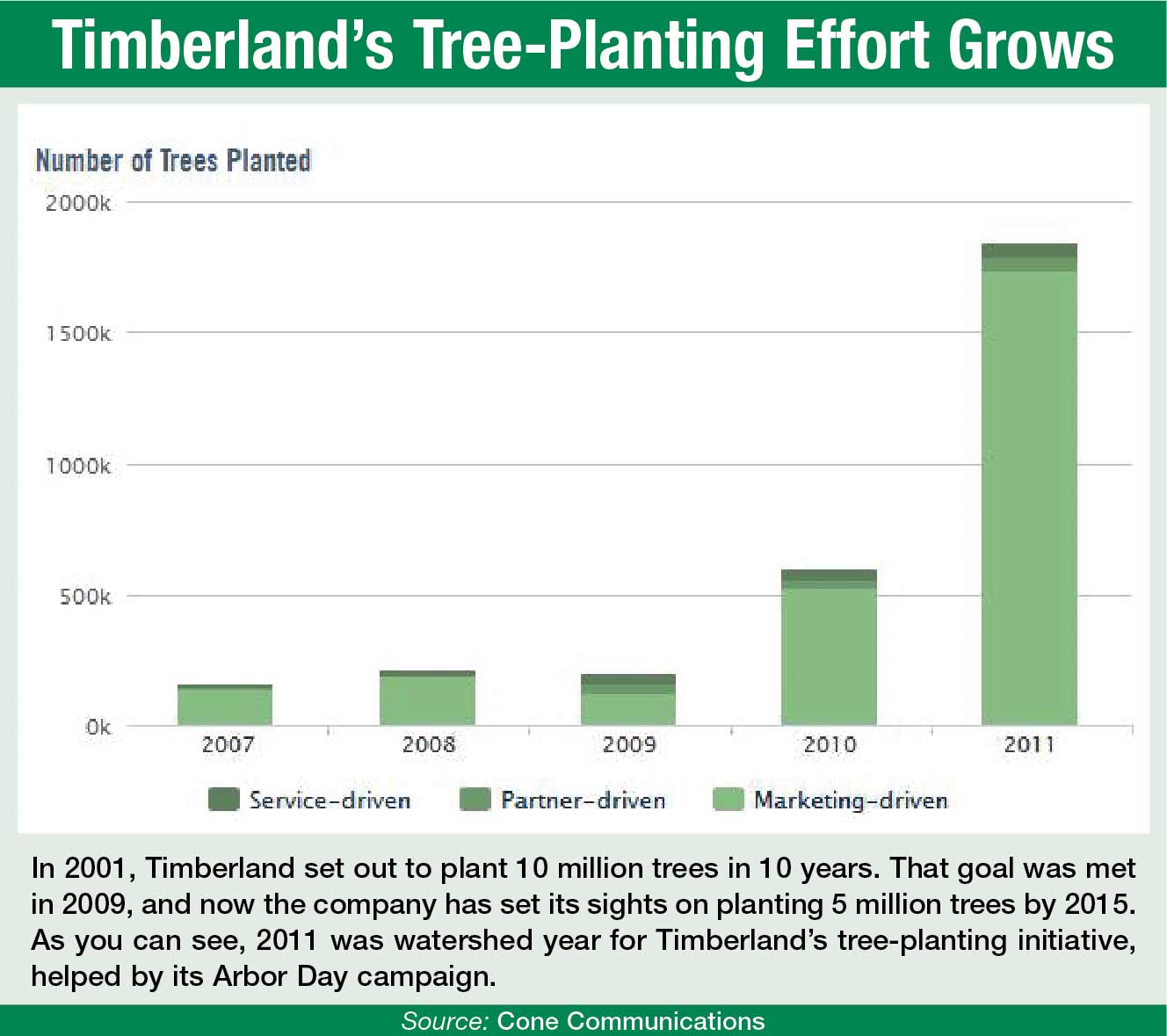 Timberland's Tree-Planting Effort Grows

Number of Trees Planted

2000k
1500k
1000k
500k
0k

2007
2008
2009
2010
2011

Service-driven
Partner-driven
Marketing-driven

In 2001, Timberland set out to plant 10 million trees in 10 years. That goal was met in 2009, and now the company has set its sights on planting 5 million trees by 2015. As you can see, 2011 was watershed year for Timberland's tree-planting initiative, helped by its Arbor Day campaign.

Source: Cone Communications